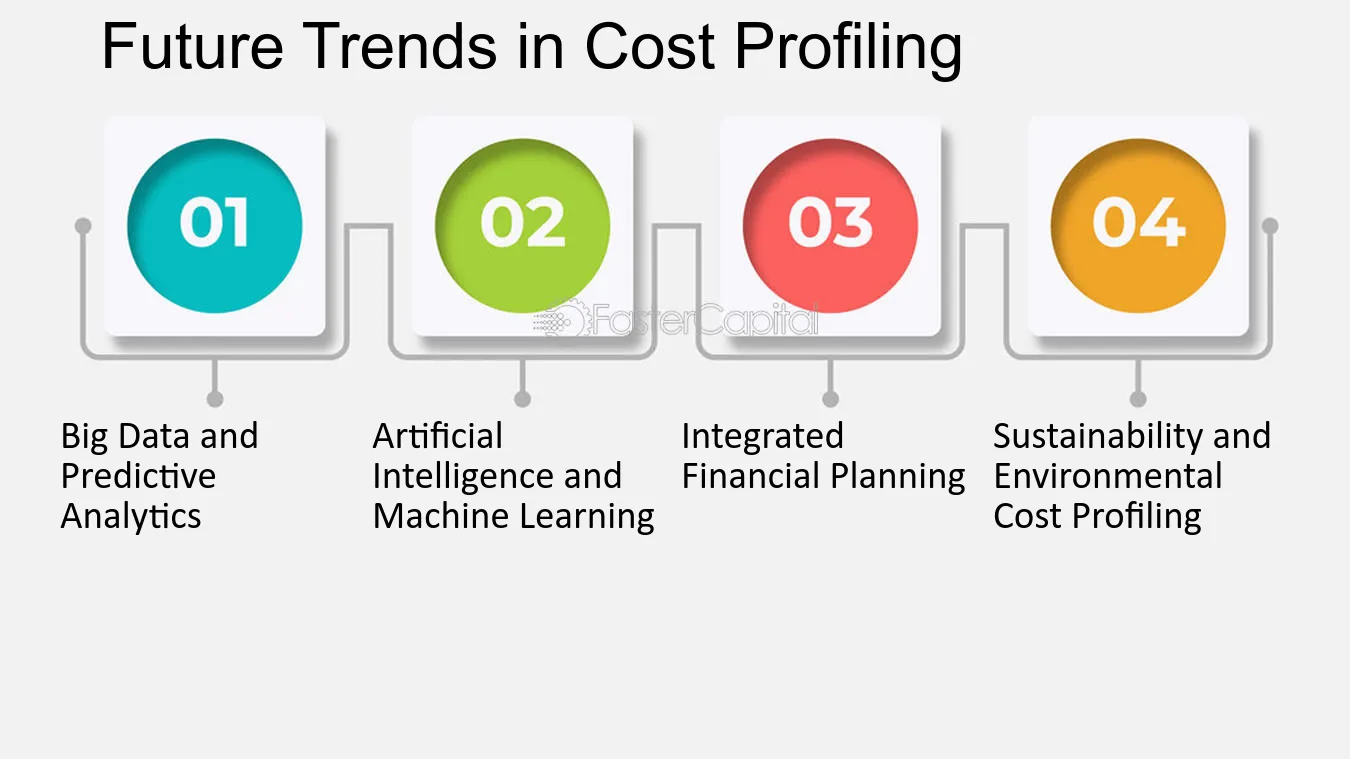 Future Trends in Cost Profiling

01

02

03

04

FasterCapital

Big Data and Predictive Analytics

Artificial Intelligence and Machine Learning

Integrated Financial Planning

Sustainability and Environmental Cost Profiling